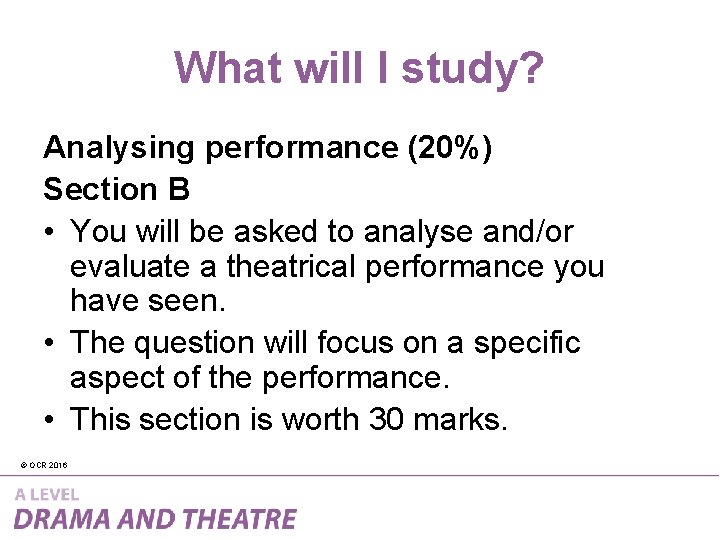 What will I study?

Analysing performance (20%)
Section B

• You will be asked to analyse and/or evaluate a theatrical performance you have seen.
• The question will focus on a specific aspect of the performance.
• This section is worth 30 marks.

© OCR 2016

A LEVEL
DRAMA AND THEATRE